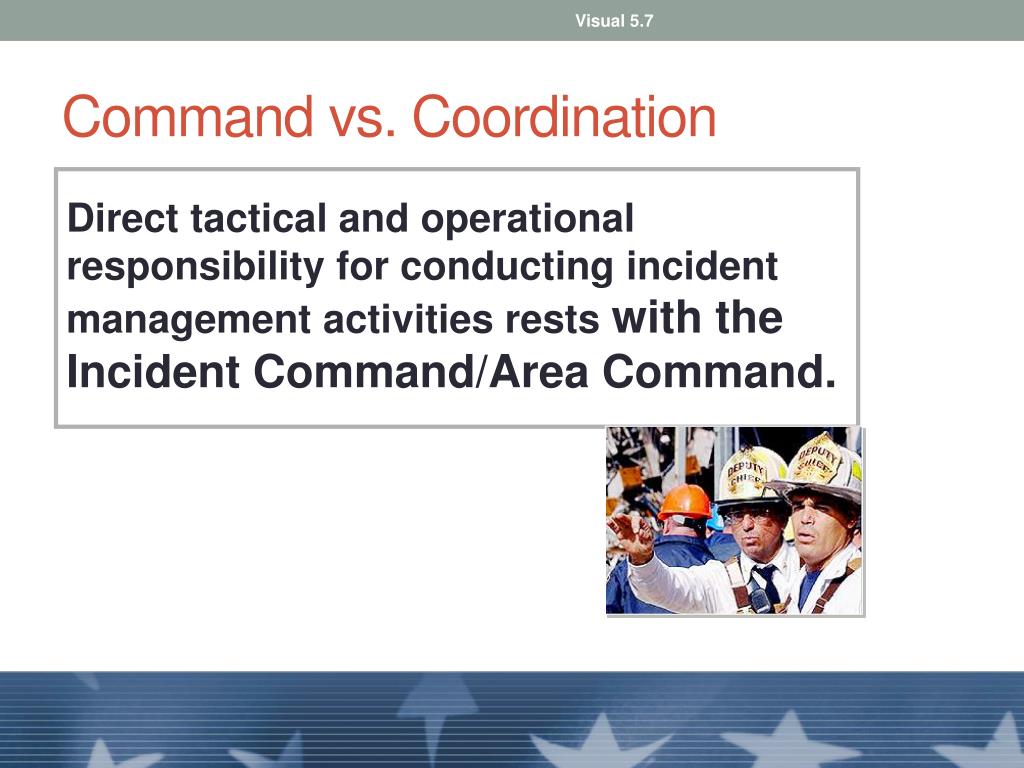 Visual 5.7

Command vs. Coordination

Direct tactical and operational responsibility for conducting incident management activities rests with the Incident Command/Area Command.

DEPUTY CHIEF

DEPUTY CHIEF